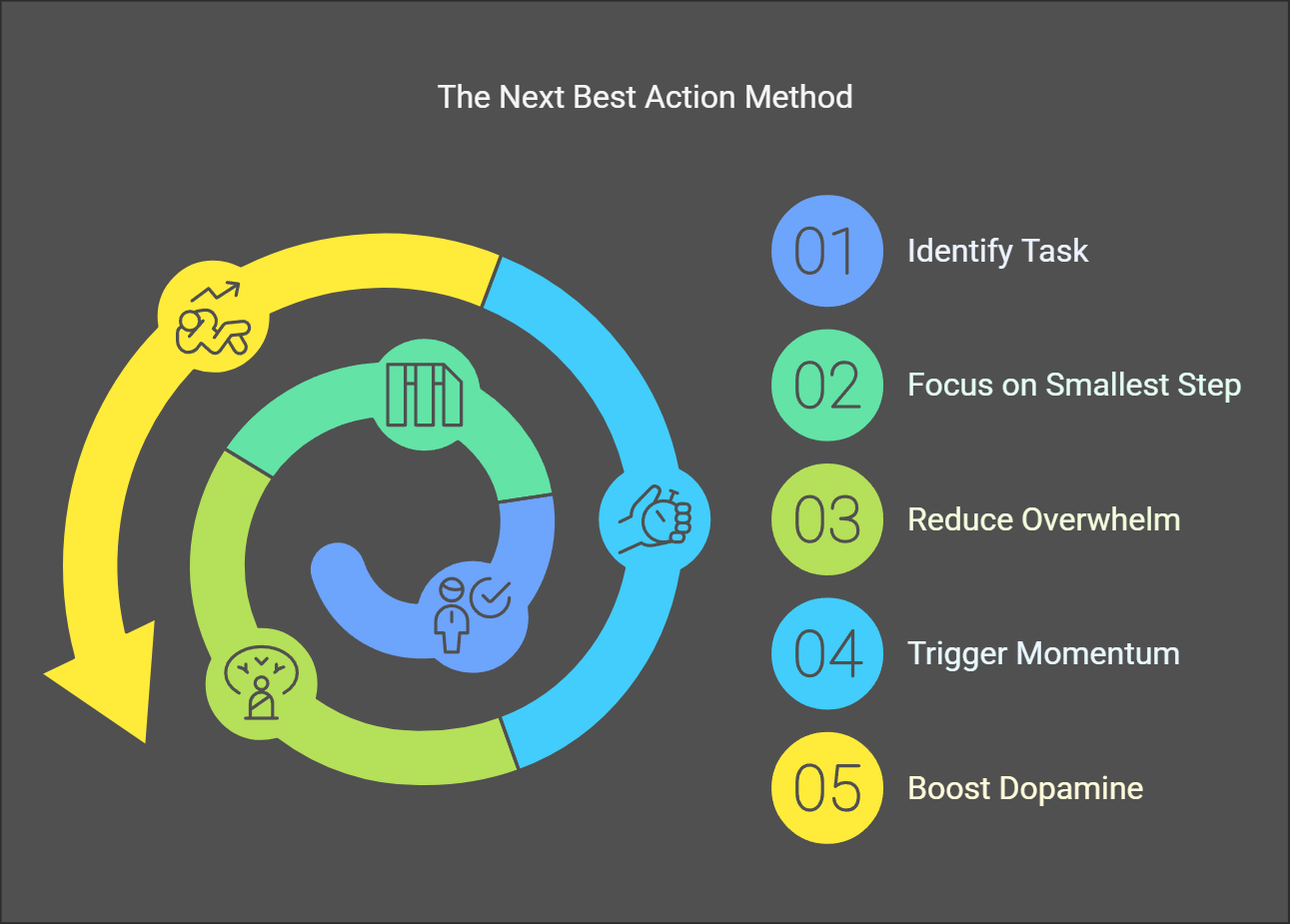 The Next Best Action Method

01 Identify Task

02 Focus on Smallest Step

03 Reduce Overwhelm

04 Trigger Momentum

05 Boost Dopamine